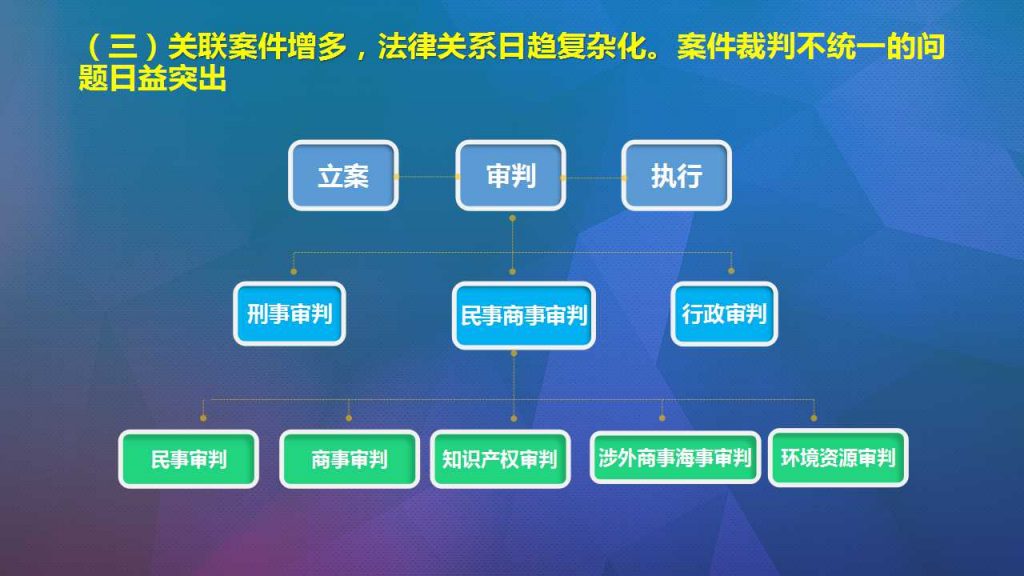 （三）关联案件增多，法律关系日趋复杂化。案件裁判不统一的问题日益突出

立案
审判
执行

刑事审判
民事商事审判
行政审判

民事审判
商事审判
知识产权审判
涉外商事海事审判
环境资源审判